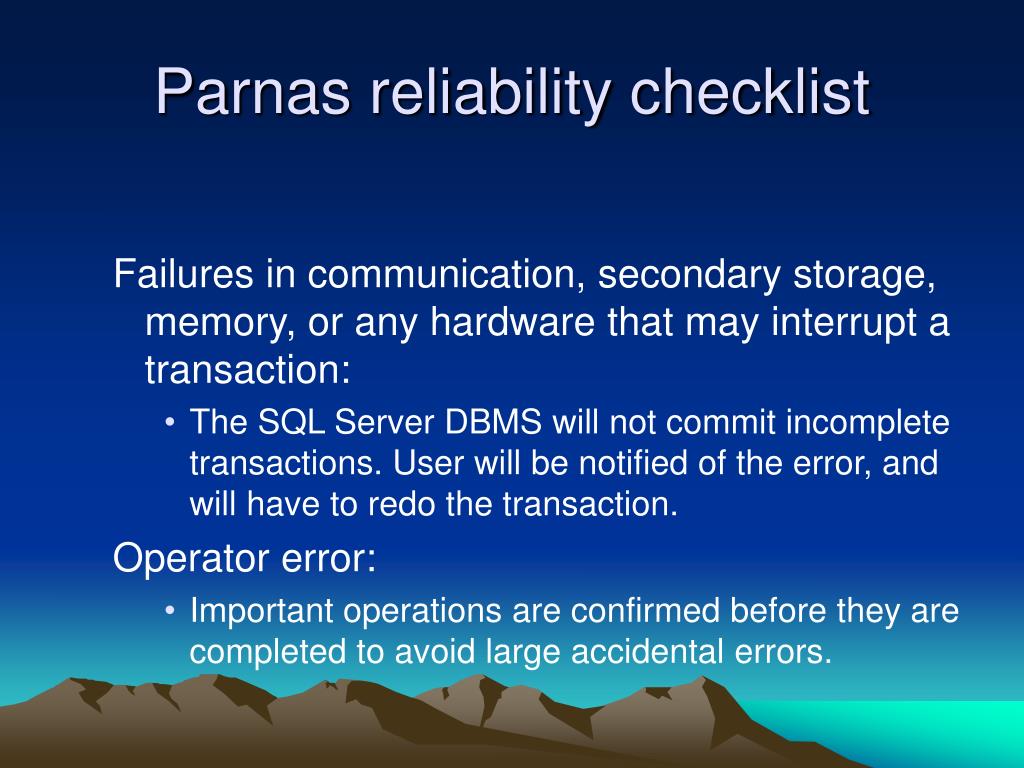 Parnas reliability checklist

Failures in communication, secondary storage, memory, or any hardware that may interrupt a transaction:

• The SQL Server DBMS will not commit incomplete transactions. User will be notified of the error, and will have to redo the transaction.

Operator error:

• Important operations are confirmed before they are completed to avoid large accidental errors.